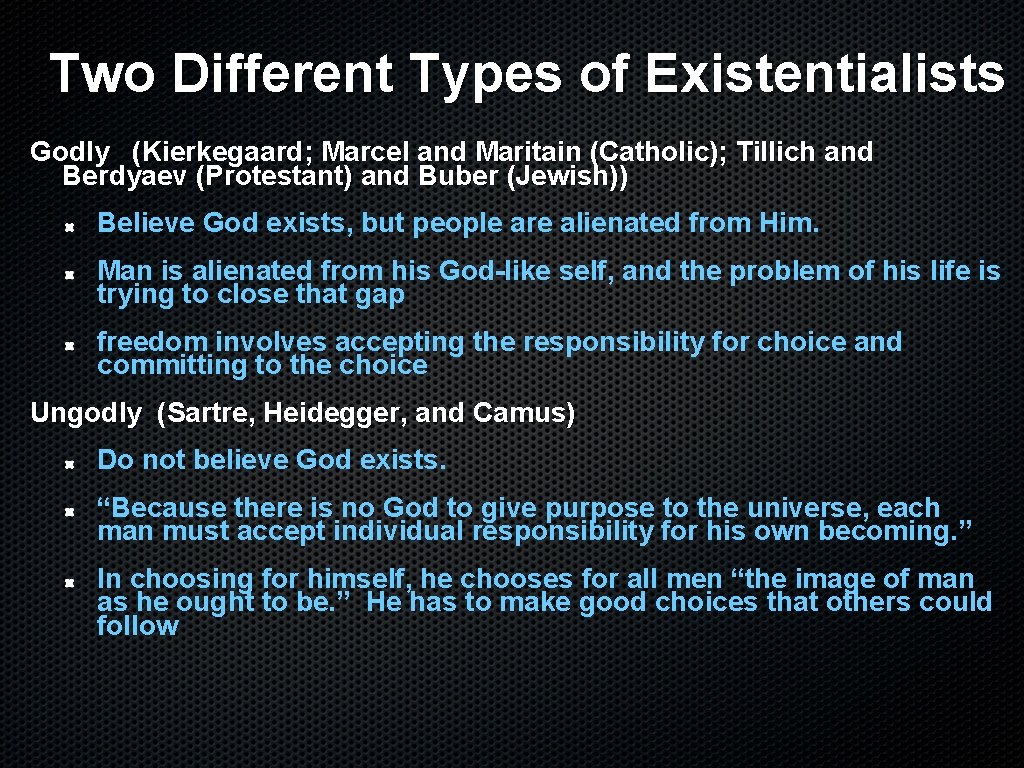 Two Different Types of Existentialists

Godly (Kierkegaard; Marcel and Maritain (Catholic); Tillich and Berdyaev (Protestant) and Buber (Jewish))

Believe God exists, but people are alienated from Him.

Man is alienated from his God-like self, and the problem of his life is trying to close that gap

freedom involves accepting the responsibility for choice and committing to the choice

Ungodly (Sartre, Heidegger, and Camus)

Do not believe God exists.

“Because there is no God to give purpose to the universe, each man must accept individual responsibility for his own becoming.”

In choosing for himself, he chooses for all men “the image of man as he ought to be.” He has to make good choices that others could follow